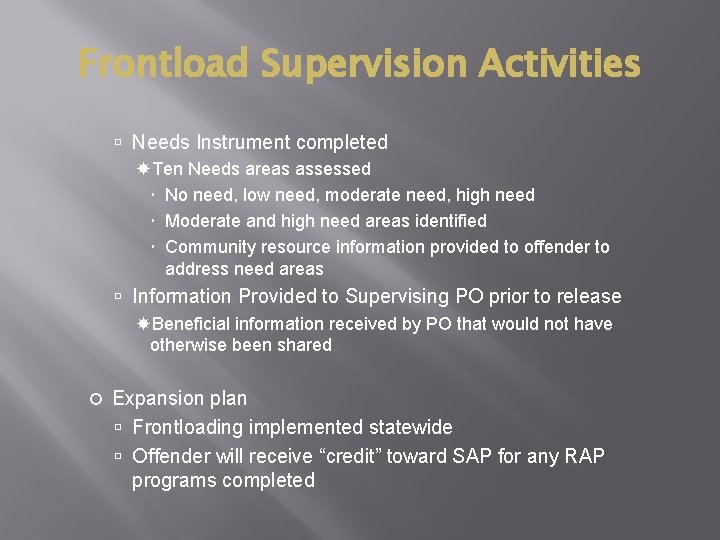 Frontload Supervision Activities

Needs Instrument completed

Ten Needs areas assessed

No need, low need, moderate need, high need

Moderate and high need areas identified

Community resource information provided to offender to address need areas

Information Provided to Supervising PO prior to release

Beneficial information received by PO that would not have otherwise been shared

Expansion plan

Frontloading implemented statewide

Offender will receive “credit” toward SAP for any RAP programs completed